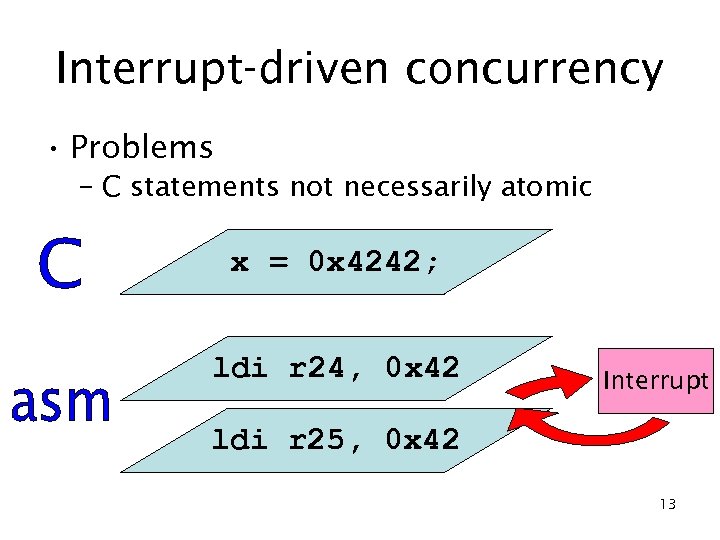 Interrupt-driven concurrency

• Problems
 – C statements not necessarily atomic

C

x = 0x4242;

asm

ldi r24, 0x42

ldi r25, 0x42

Interrupt

13